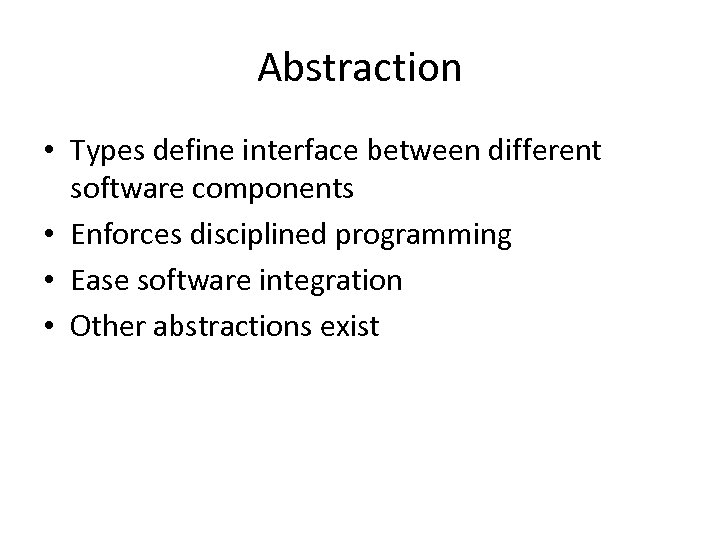 Abstraction

• Types define interface between different software components
• Enforces disciplined programming
• Ease software integration
• Other abstractions exist